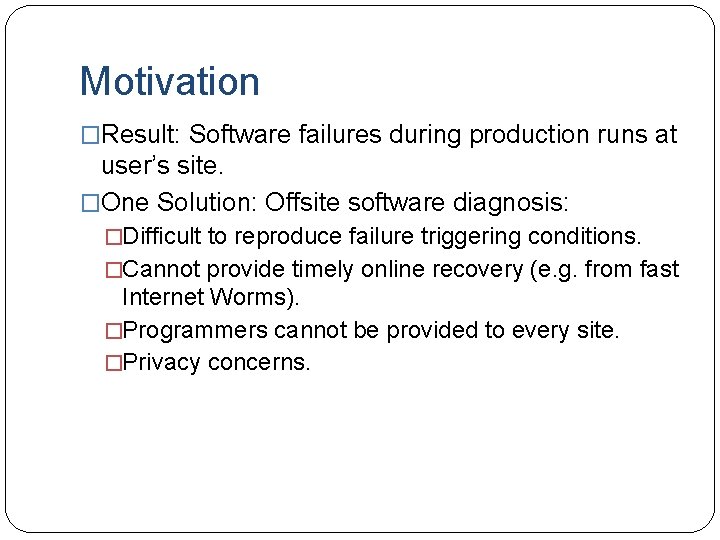 Motivation

□Result: Software failures during production runs at user's site.

□One Solution: Offsite software diagnosis:

□Difficult to reproduce failure triggering conditions.

□Cannot provide timely online recovery (e.g. from fast Internet Worms).

□Programmers cannot be provided to every site.

□Privacy concerns.